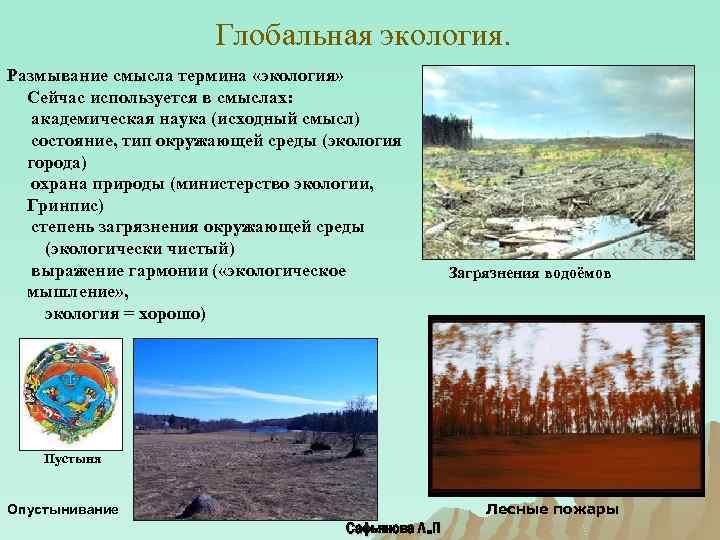 Глобальная экология.

Размывание смысла термина «экология»
Сейчас используется в смыслах:
академическая наука (исходный смысл)
состояние, тип окружающей среды (экология города)
охрана природы (министерство экологии, Гринпис)
степень загрязнения окружающей среды (экологически чистый)
выражение гармонии («экологическое мышление», экология = хорошо)

Загрязнения водоёмов

Пустыня

Опустынивание

Лесные пожары

Сафьянова Л.П